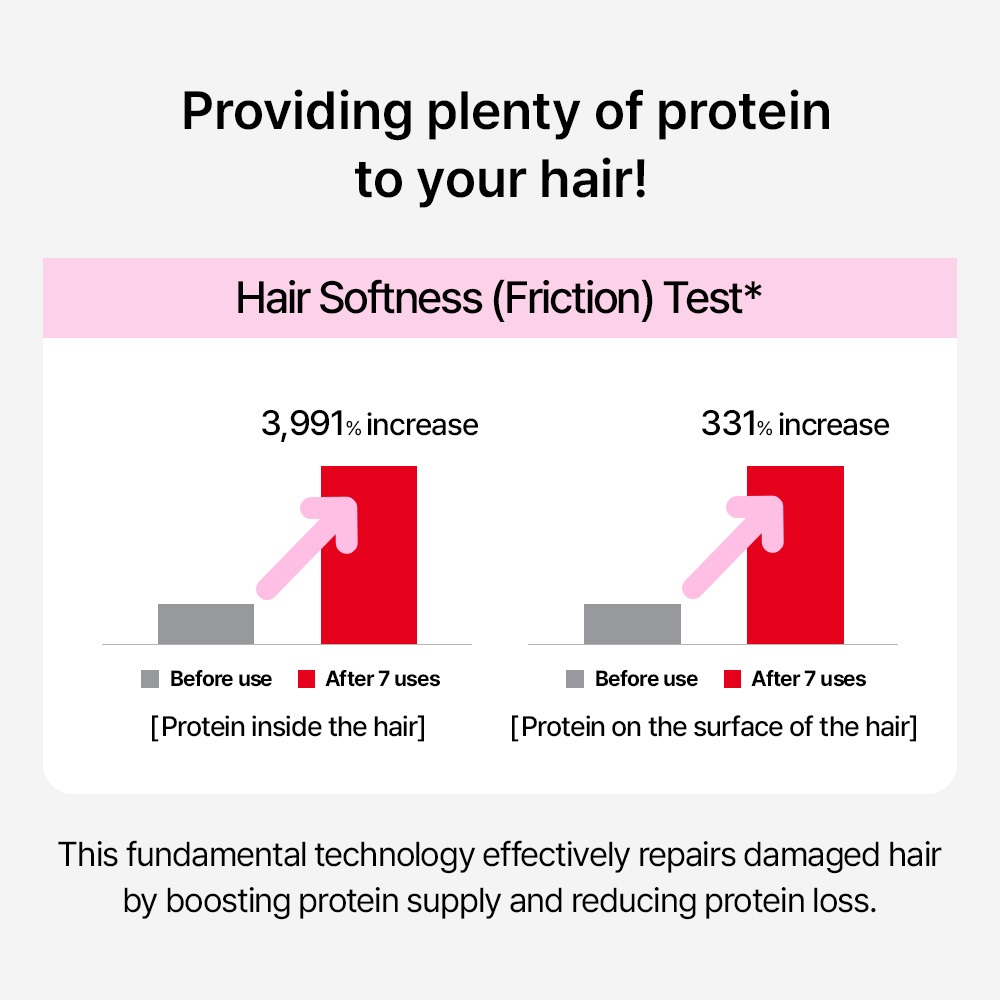 Providing plenty of protein to your hair!

Hair Softness (Friction) Test*

3,991% increase

Before use After 7 uses

[Protein inside the hair]

331% increase

Before use After 7 uses

[Protein on the surface of the hair]

This fundamental technology effectively repairs damaged hair by boosting protein supply and reducing protein loss.